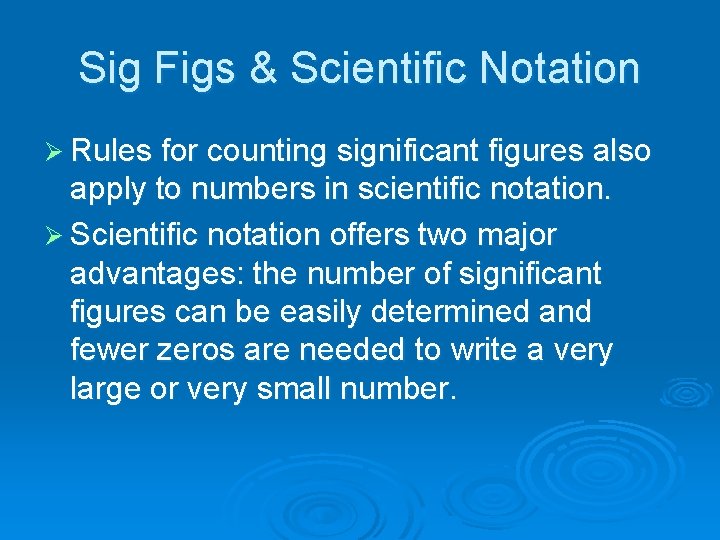 Sig Figs & Scientific Notation

➢ Rules for counting significant figures also apply to numbers in scientific notation.

➢ Scientific notation offers two major advantages: the number of significant figures can be easily determined and fewer zeros are needed to write a very large or very small number.